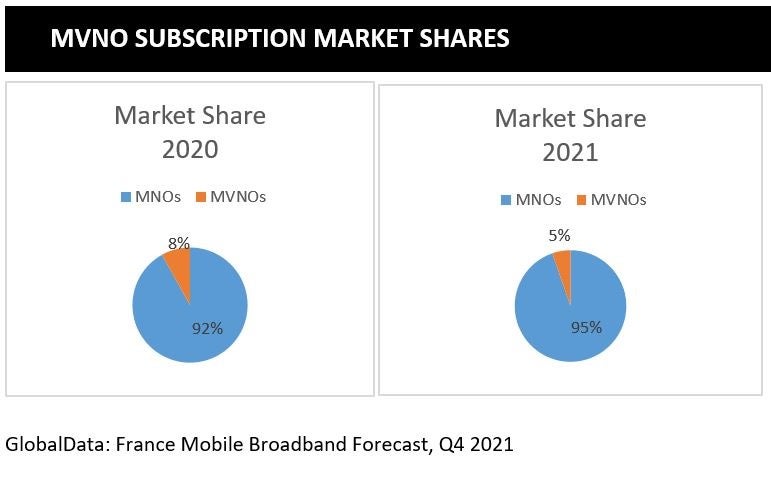 MVNO SUBSCRIPTION MARKET SHARES

Market Share 2020

MNOs MVNOs

8%

92%

Market Share 2021

MNOs MVNOs

5%

95%

GlobalData: France Mobile Broadband Forecast, Q4 2021